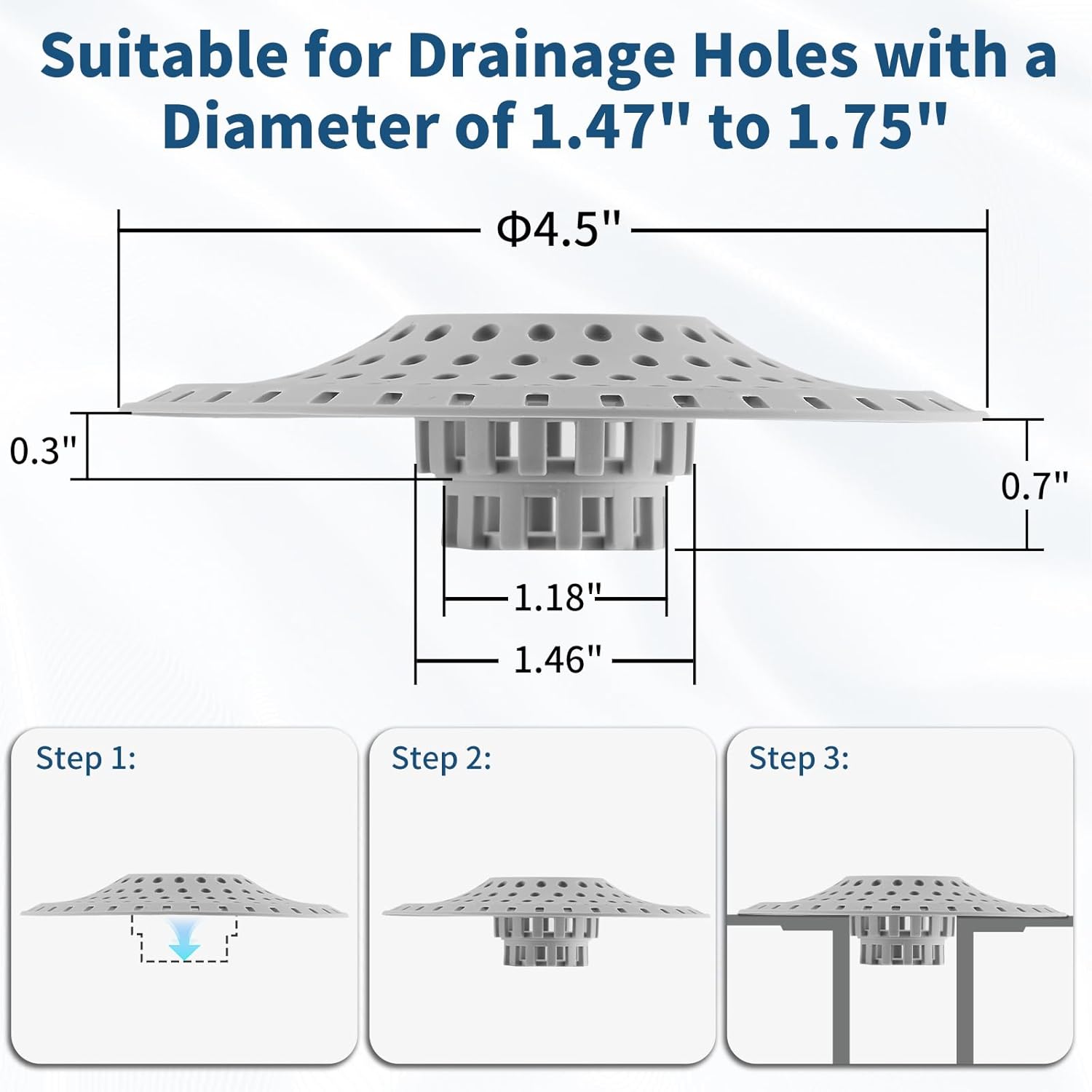 Suitable for Drainage Holes with a Diameter of 1.47" to 1.75"

Φ4.5"

0.3"

0.7"

1.18"

1.46"

Step 1:

Step 2:

Step 3: